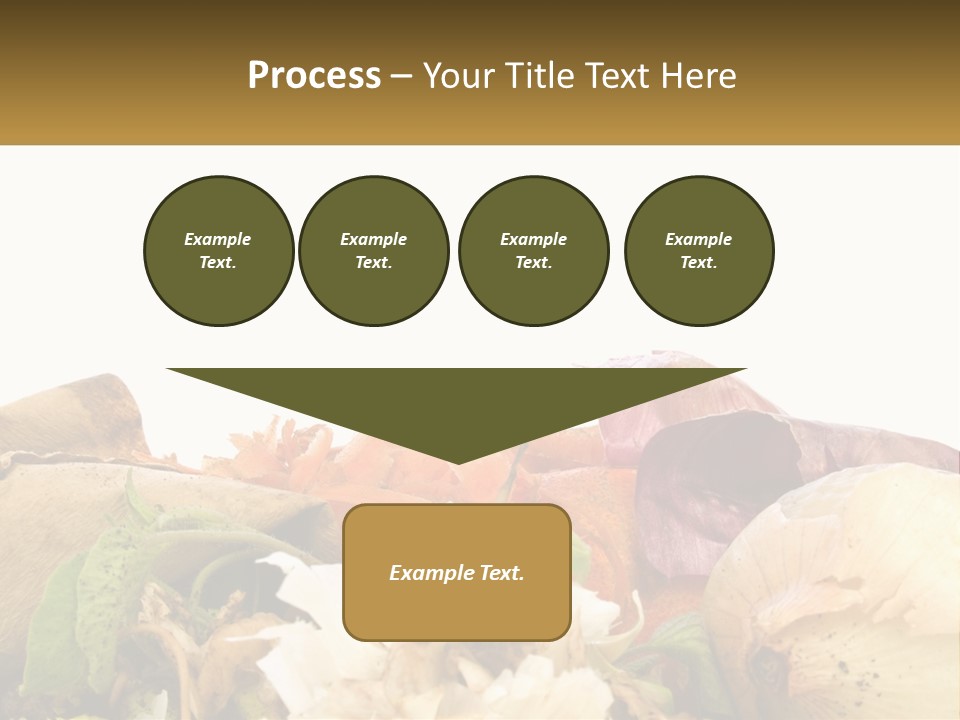 Process – Your Title Text Here

Example Text.

Example Text.

Example Text.

Example Text.

Example Text.